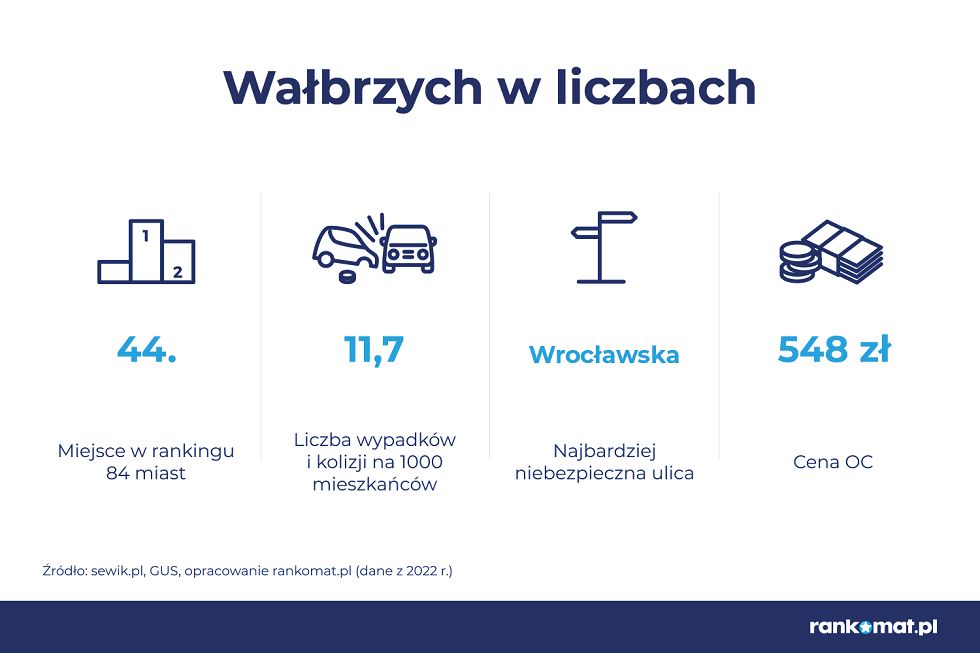 Wałbrzych w liczbach

1
2

44.

Miejsce w rankingu 84 miast

11,7

Liczba wypadków i kolizji na 1000 mieszkańców

Wrocławska

Najbardziej niebezpieczna ulica

548 zł

Cena OC

Źródło: sewik.pl, GUS, opracowanie rankomat.pl (dane z 2022 r.)

rankomat.pl